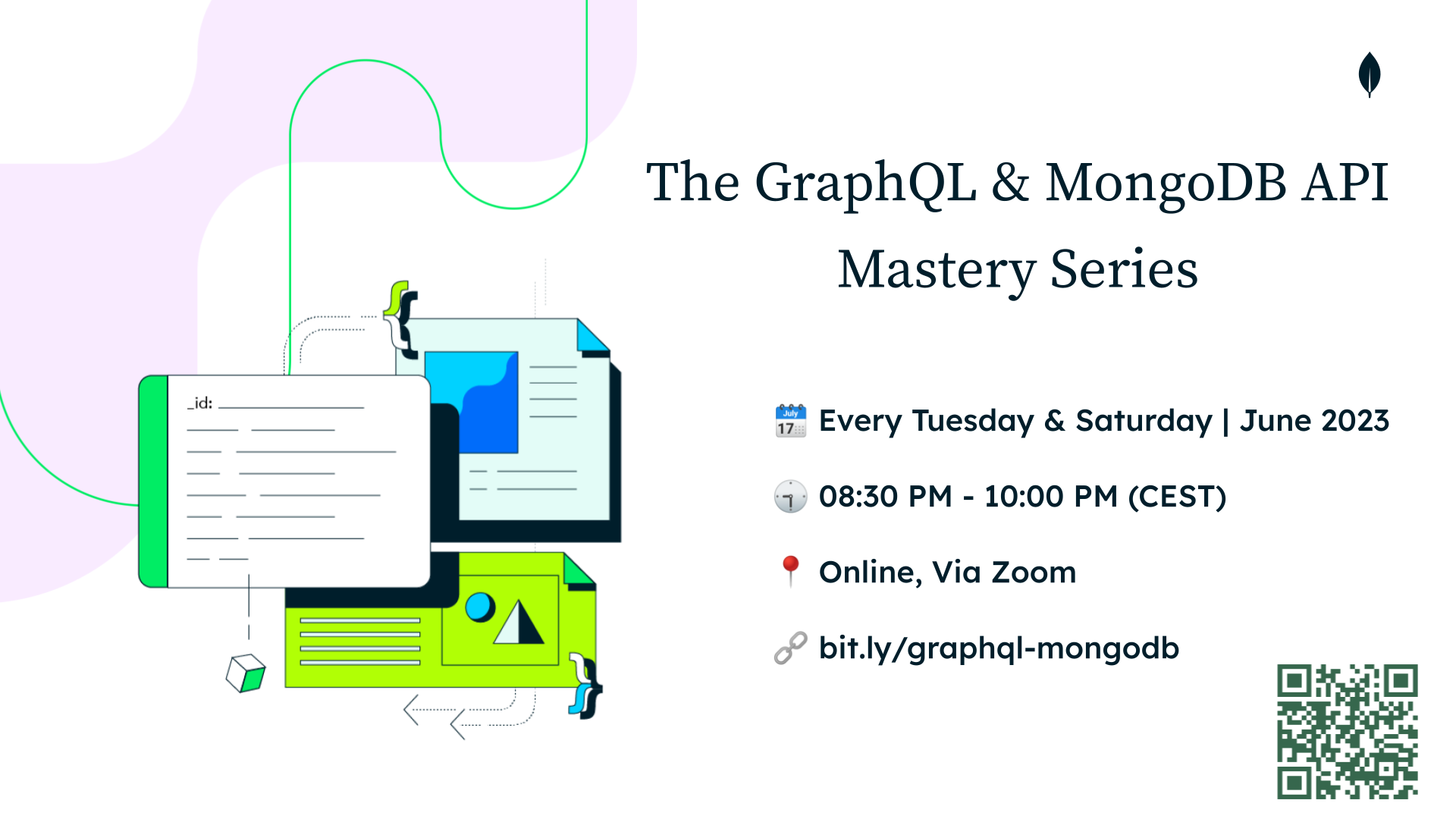 The GraphQL & MongoDB API Mastery Series

_id:

July 17

Every Tuesday & Saturday | June 2023

08:30 PM - 10:00 PM (CEST)

Online, Via Zoom

bit.ly/graphql-mongodb